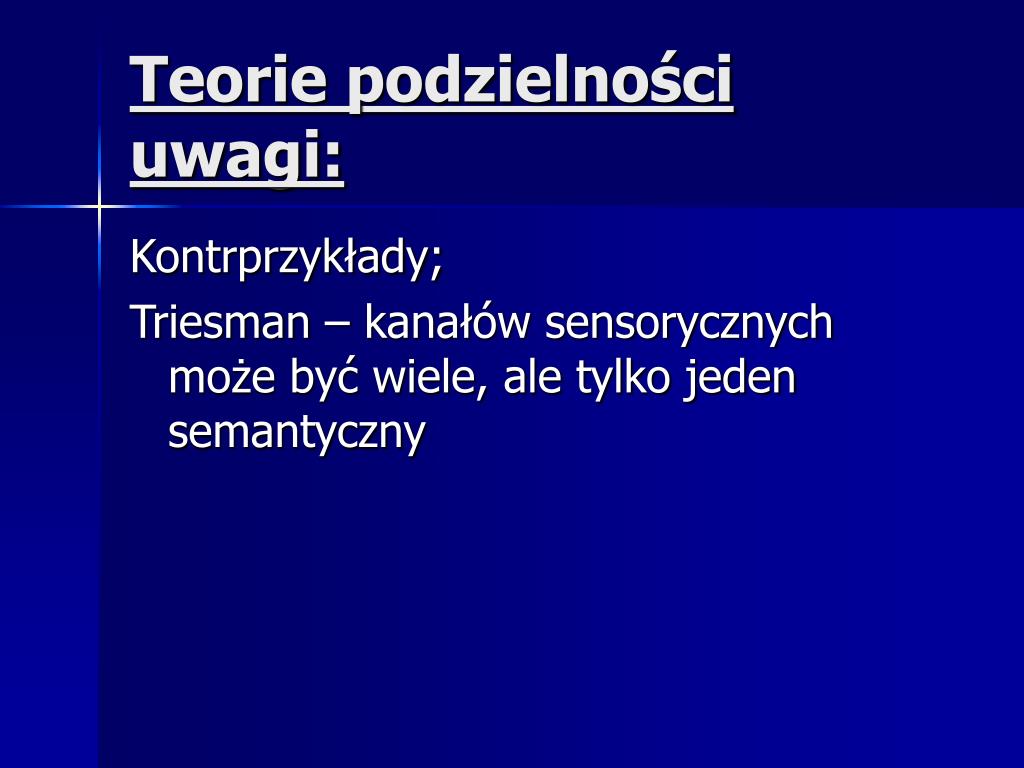 Teorie podzielności uwagi:

Kontrprzykłady;

Triesman – kanałów sensorycznych może być wiele, ale tylko jeden semantyczny